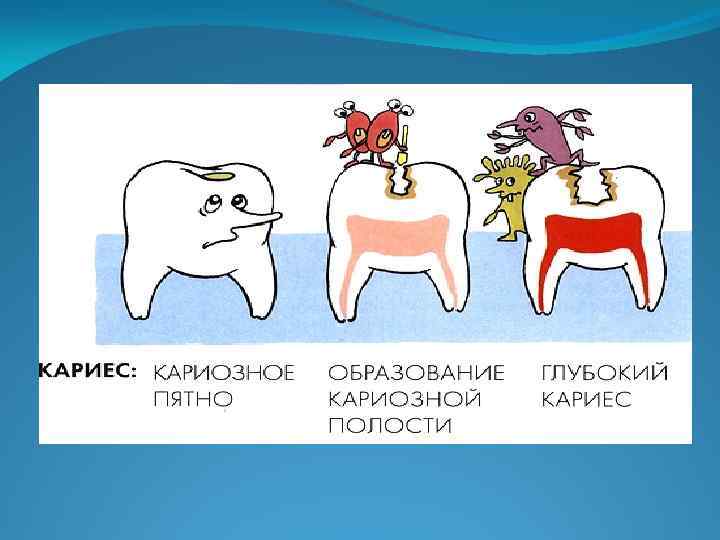 КАРИЕС: КАРИОЗНОЕ ПЯТНО

ОБРАЗОВАНИЕ КАРИОЗНОЙ ПОЛОСТИ

ГЛУБОКИЙ КАРИЕС